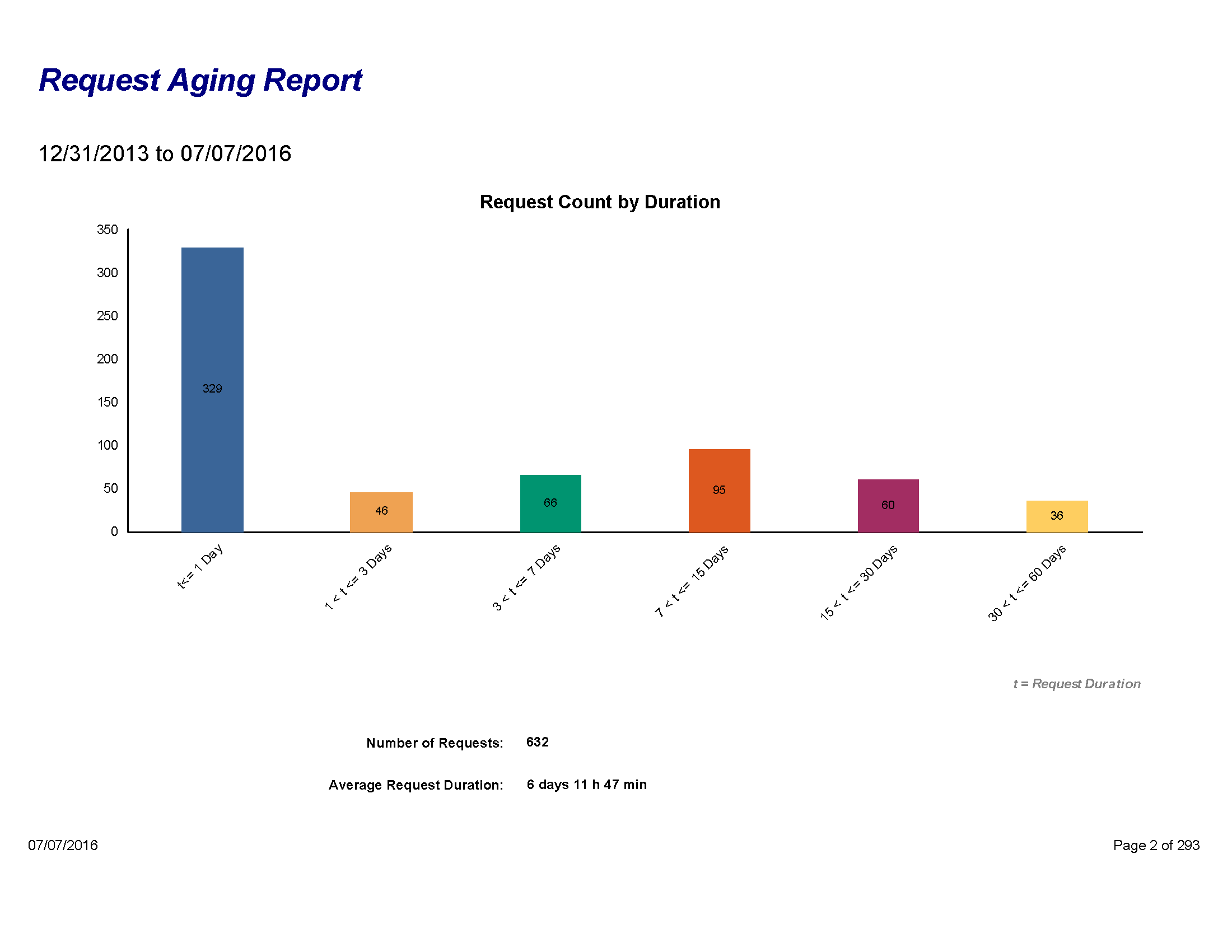 Request Aging Report

12/31/2013 to 07/07/2016

Request Count by Duration

350
300
250
200
150
100
50
0

329
46
66
95
60
36

t<= 1 Day
1 < t <= 3 Days
3 < t <= 7 Days
7 < t <= 15 Days
15 < t <= 30 Days
30 < t <= 60 Days

t = Request Duration

Number of Requests: 632

Average Request Duration: 6 days 11 h 47 min

07/07/2016

Page 2 of 293